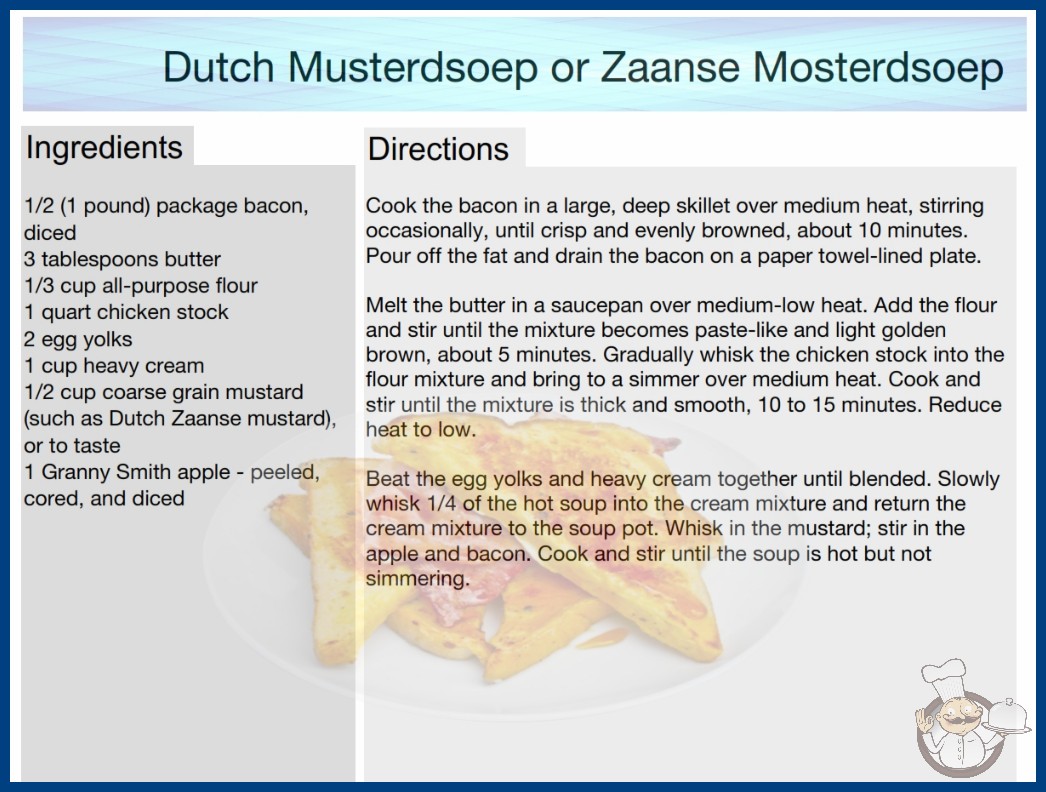 Dutch Musterdsoep or Zaanse Mosterdsoep

Ingredients

1/2 (1 pound) package bacon, diced
3 tablespoons butter
1/3 cup all-purpose flour
1 quart chicken stock
2 egg yolks
1 cup heavy cream
1/2 cup coarse grain mustard (such as Dutch Zaanse mustard), or to taste
1 Granny Smith apple - peeled, cored, and diced

Directions

Cook the bacon in a large, deep skillet over medium heat, stirring occasionally, until crisp and evenly browned, about 10 minutes. Pour off the fat and drain the bacon on a paper towel-lined plate.

Melt the butter in a saucepan over medium-low heat. Add the flour and stir until the mixture becomes paste-like and light golden brown, about 5 minutes. Gradually whisk the chicken stock into the flour mixture and bring to a simmer over medium heat. Cook and stir until the mixture is thick and smooth, 10 to 15 minutes. Reduce heat to low.

Beat the egg yolks and heavy cream together until blended. Slowly whisk 1/4 of the hot soup into the cream mixture and return the cream mixture to the soup pot. Whisk in the mustard; stir in the apple and bacon. Cook and stir until the soup is hot but not simmering.